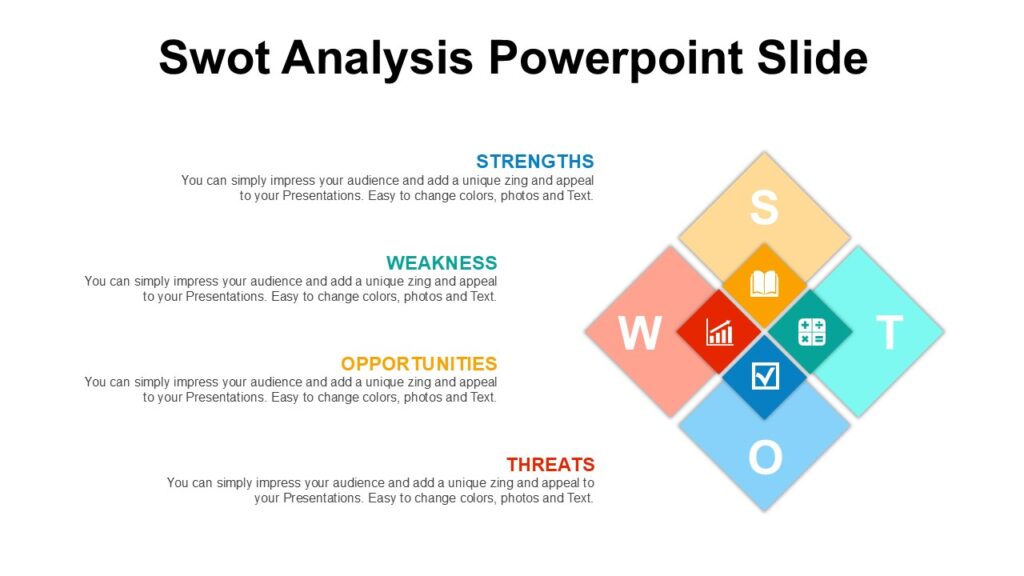 Swot Analysis Powerpoint Slide

STRENGTHS
You can simply impress your audience and add a unique zing and appeal to your Presentations. Easy to change colors, photos and Text.

WEAKNESS
You can simply impress your audience and add a unique zing and appeal to your Presentations. Easy to change colors, photos and Text.

OPPORTUNITIES
You can simply impress your audience and add a unique zing and appeal to your Presentations. Easy to change colors, photos and Text.

THREATS
You can simply impress your audience and add a unique zing and appeal to your Presentations. Easy to change colors, photos and Text.

S
W
T
O